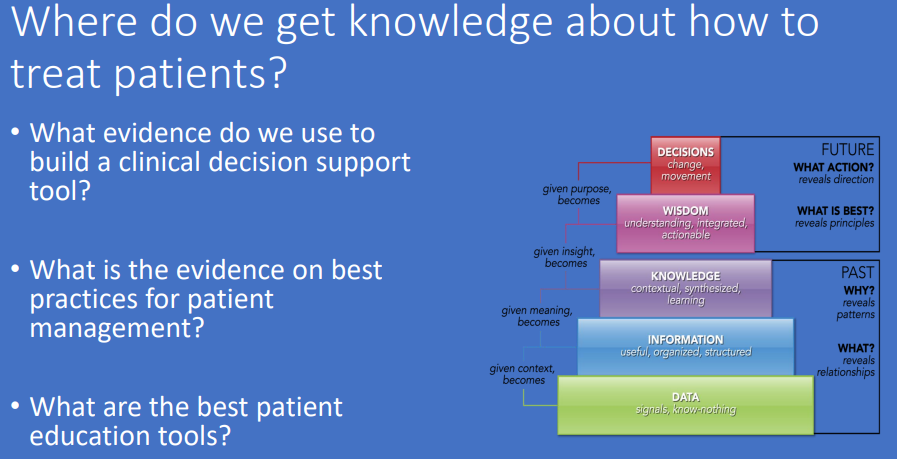 Where do we get knowledge about how to treat patients?

• What evidence do we use to build a clinical decision support tool?

• What is the evidence on best practices for patient management?

• What are the best patient education tools?

DECISIONS
change, movement

given purpose, becomes

WISDOM
understanding, integrated, actionable

given insight, becomes

KNOWLEDGE
contextual, synthesized, learning

given meaning, becomes

INFORMATION
useful, organized, structured

given context, becomes

DATA
signals, know-nothing

FUTURE
WHAT ACTION?
reveals direction

WHAT IS BEST?
reveals principles

PAST
WHY?
reveals patterns

WHAT?
reveals relationships